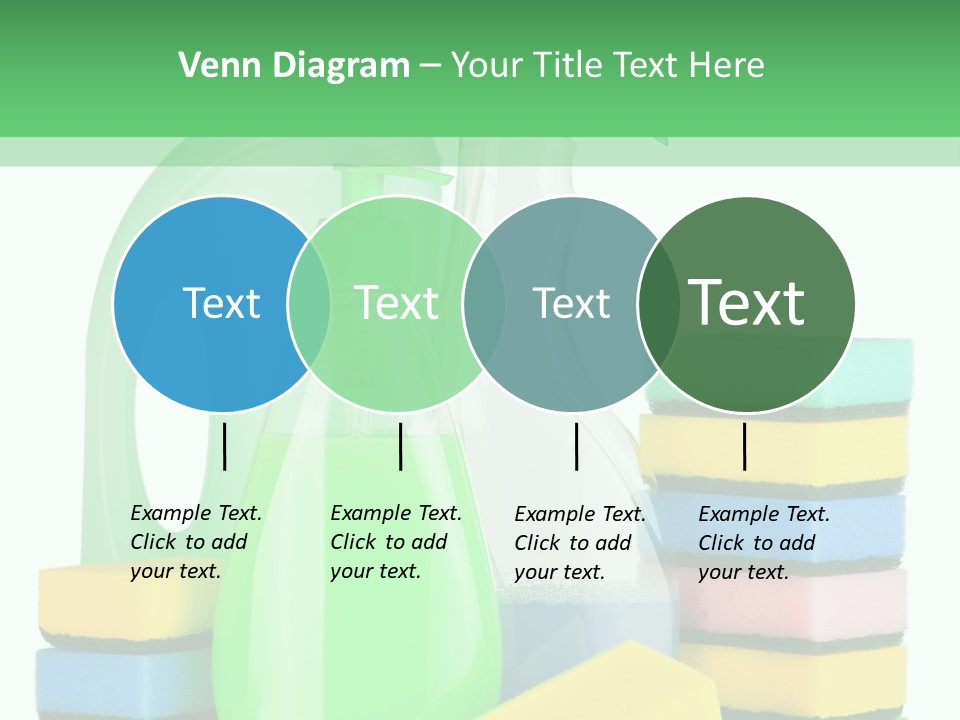 Venn Diagram – Your Title Text Here

Text

Text

Text

Text

Example Text. Click to add your text.

Example Text. Click to add your text.

Example Text. Click to add your text.

Example Text. Click to add your text.